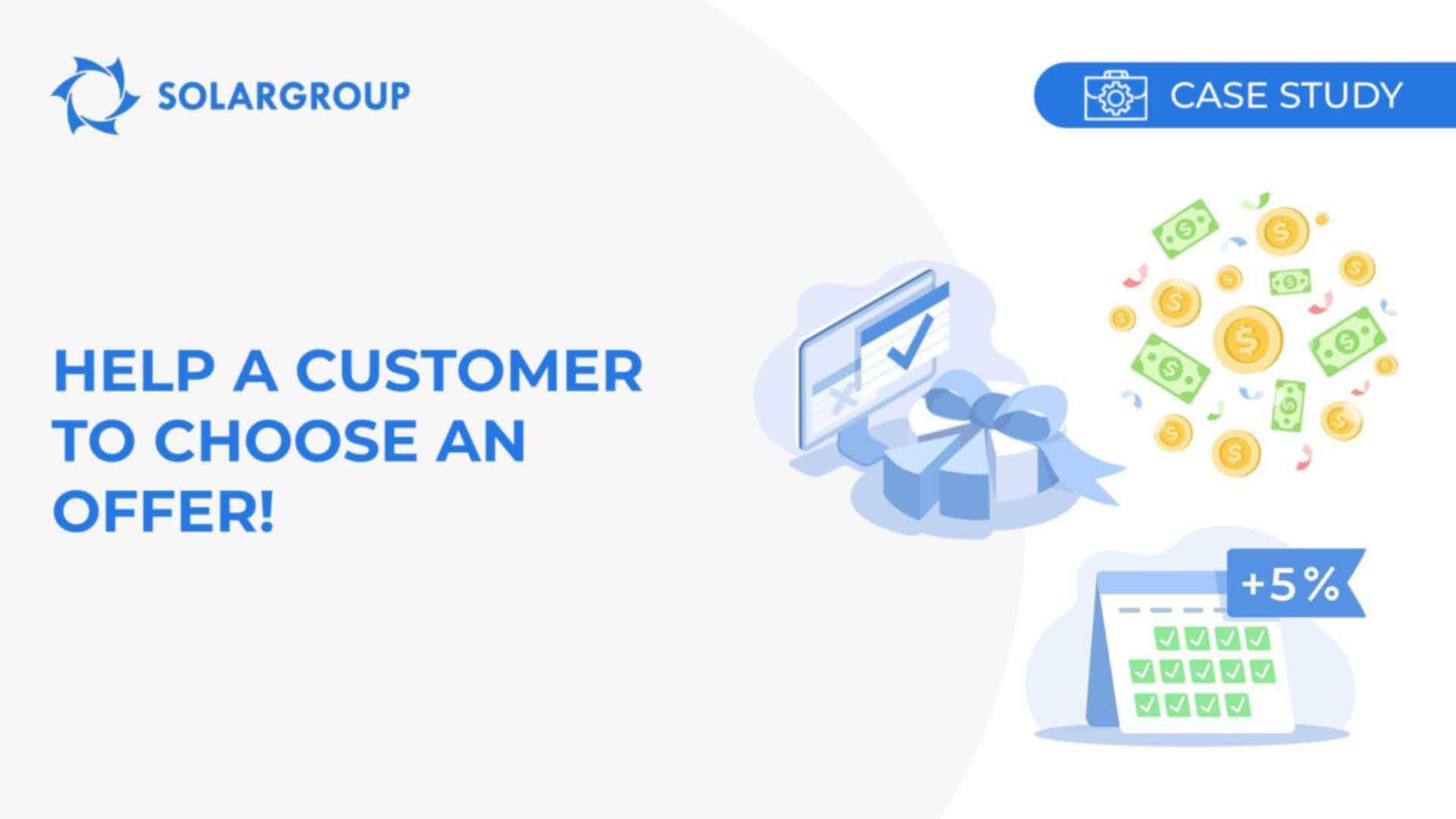 SOLARGROUP

CASE STUDY

HELP A CUSTOMER TO CHOOSE AN OFFER!

+5%